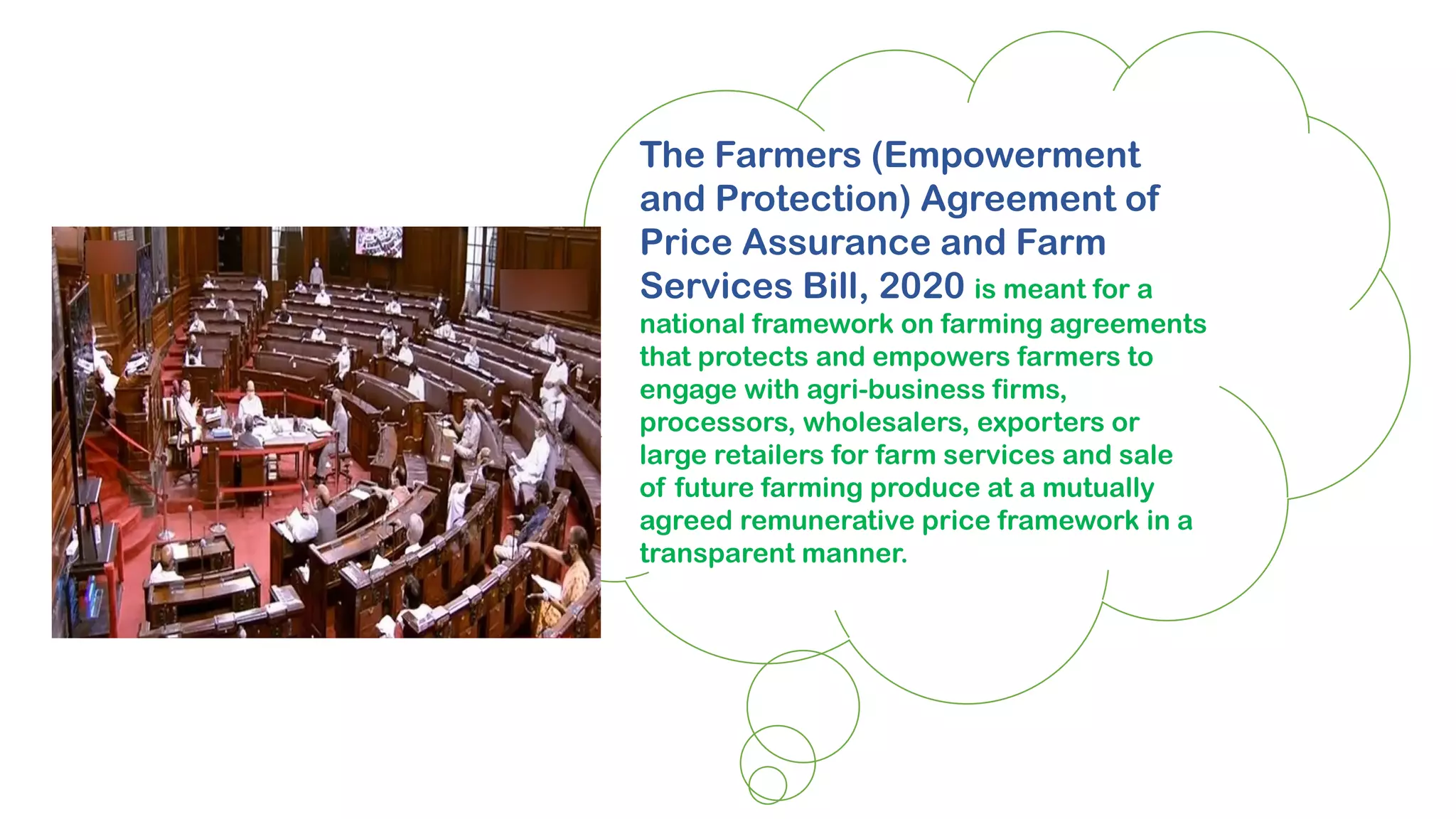 The Farmers (Empowerment and Protection) Agreement of Price Assurance and Farm Services Bill, 2020 is meant for a national framework on farming agreements that protects and empowers farmers to engage with agri-business firms, processors, wholesalers, exporters or large retailers for farm services and sale of future farming produce at a mutually agreed remunerative price framework in a transparent manner.